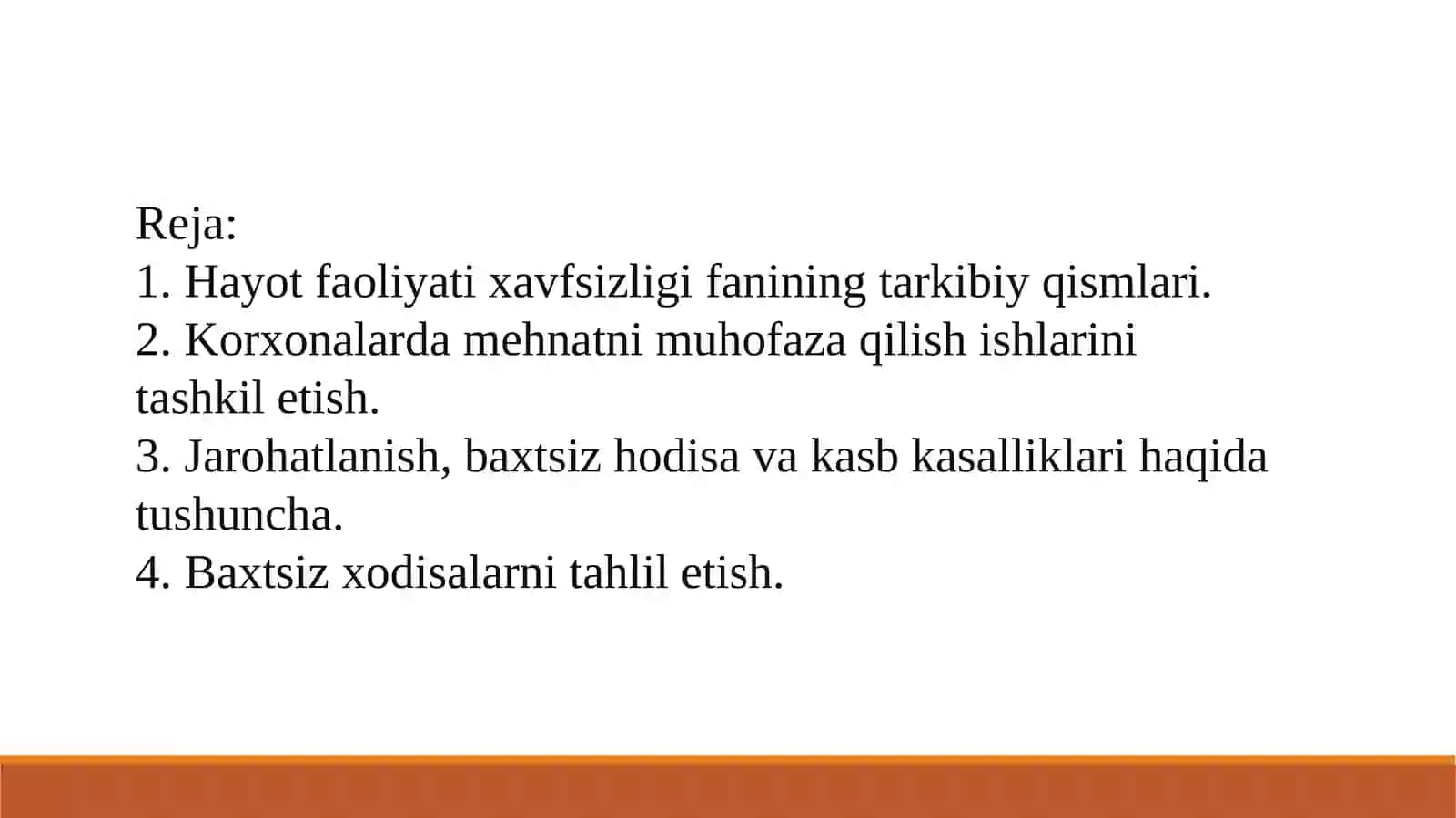 Reja:
1. Hayot faoliyati xavfsizligi fanining tarkibiy qismlari.
2. Korxonalarda mehnatni muhofaza qilish ishlarini tashkil etish.
3. Jarohatlanish, baxtsiz hodisa va kasb kasalliklari haqida tushuncha.
4. Baxtsiz xodisalarni tahlil etish.